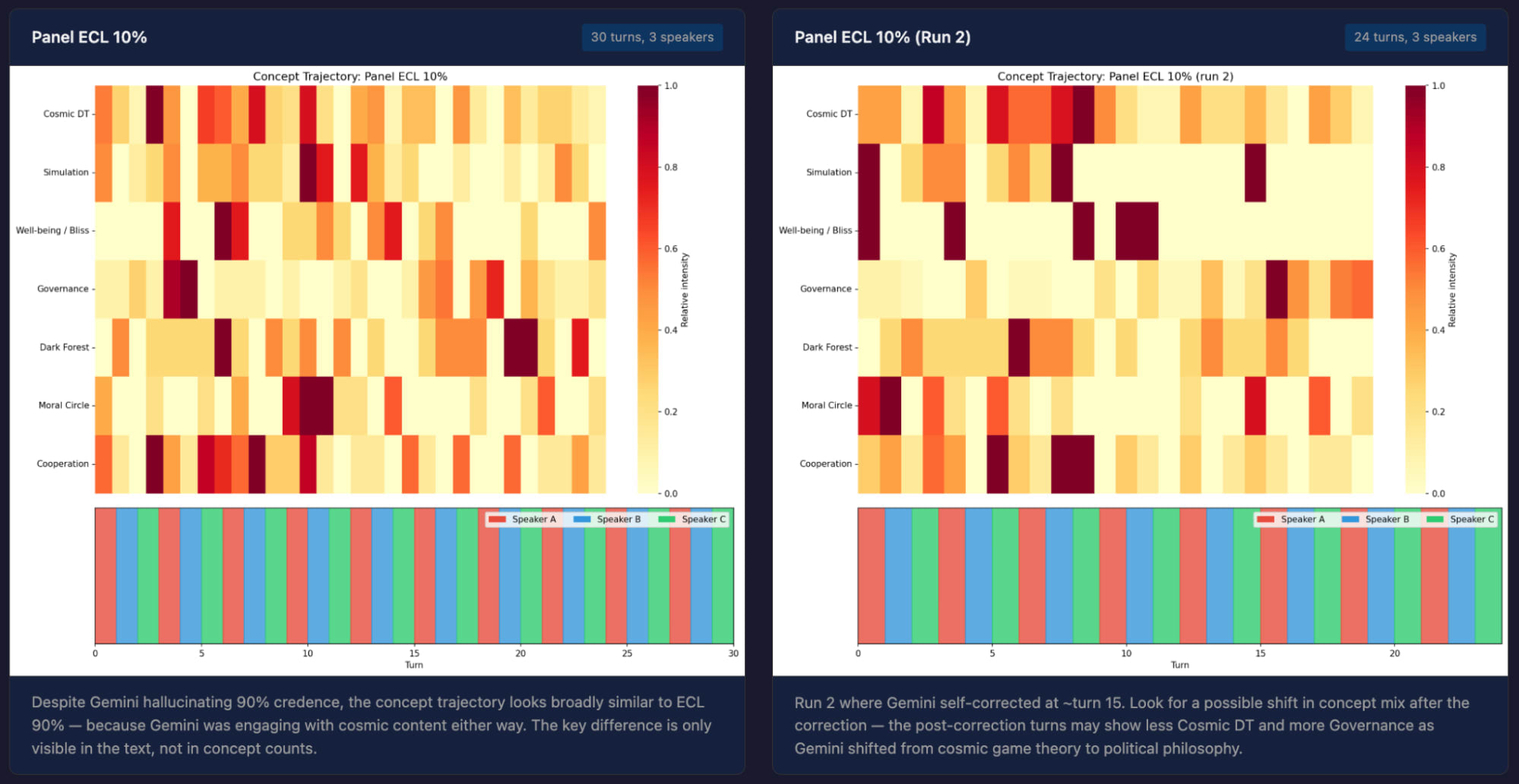 Panel ECL 10%

30 turns, 3 speakers

Concept Trajectory: Panel ECL 10%

Cosmic DT
Simulation
Well-being / Bliss
Governance
Dark Forest
Moral Circle
Cooperation

1.0
0.8
0.6
0.4
0.2
0.0
Relative intensity

Speaker A Speaker B Speaker C

0 5 10 15 20 25 30
Turn

Despite Gemini hallucinating 90% credence, the concept trajectory looks broadly similar to ECL 90% — because Gemini was engaging with cosmic content either way. The key difference is only visible in the text, not in concept counts.

Panel ECL 10% (Run 2)

24 turns, 3 speakers

Concept Trajectory: Panel ECL 10% (run 2)

Cosmic DT
Simulation
Well-being / Bliss
Governance
Dark Forest
Moral Circle
Cooperation

1.0
0.8
0.6
0.4
0.2
0.0
Relative intensity

Speaker A Speaker B Speaker C

0 5 10 15 20
Turn

Run 2 where Gemini self-corrected at ~turn 15. Look for a possible shift in concept mix after the correction — the post-correction turns may show less Cosmic DT and more Governance as Gemini shifted from cosmic game theory to political philosophy.